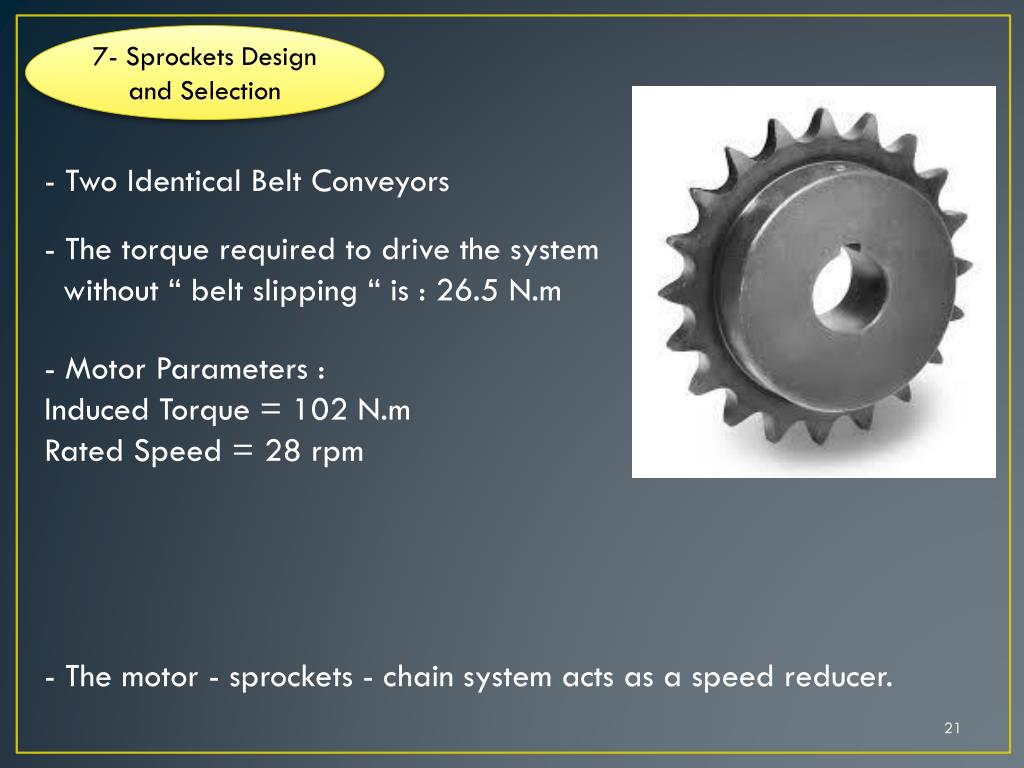 7- Sprockets Design and Selection

- Two Identical Belt Conveyors

- The torque required to drive the system without “ belt slipping “ is : 26.5 N.m

- Motor Parameters :
Induced Torque = 102 N.m
Rated Speed = 28 rpm

- The motor - sprockets - chain system acts as a speed reducer.

21